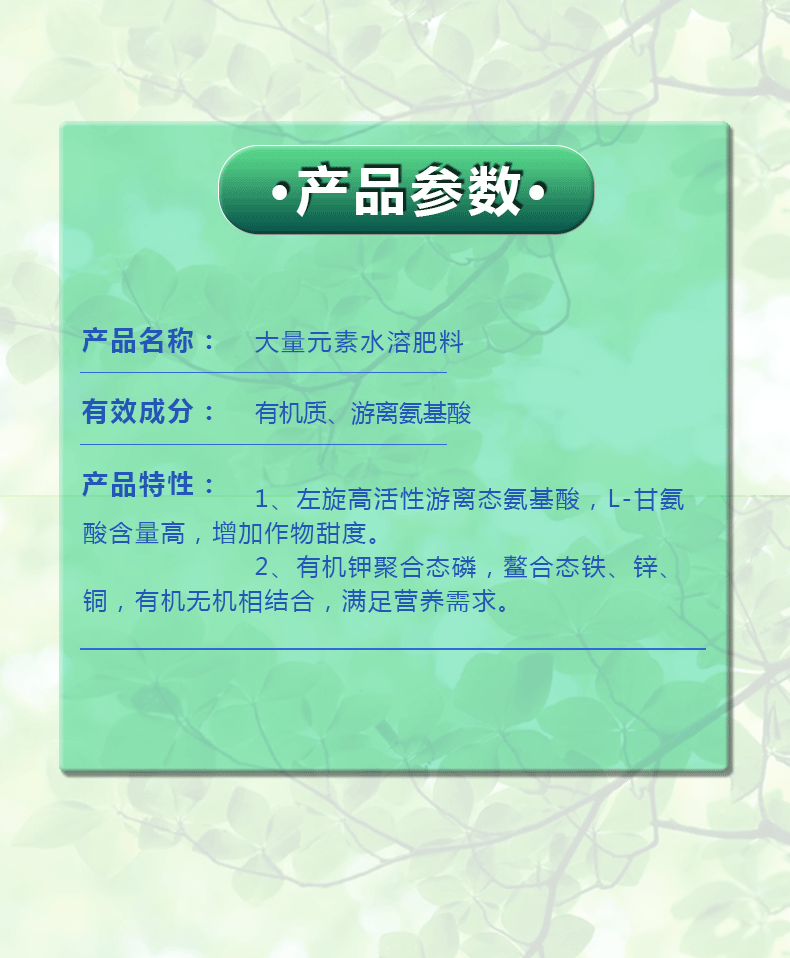 •产品参数•

产品名称： 大量元素水溶肥料

有效成分： 有机质、游离氨基酸

产品特性： 1、左旋高活性游离态氨基酸，L-甘氨酸含量高，增加作物甜度。

2、有机钾聚合态磷，螯合态铁、锌、铜，有机无机相结合，满足营养需求。